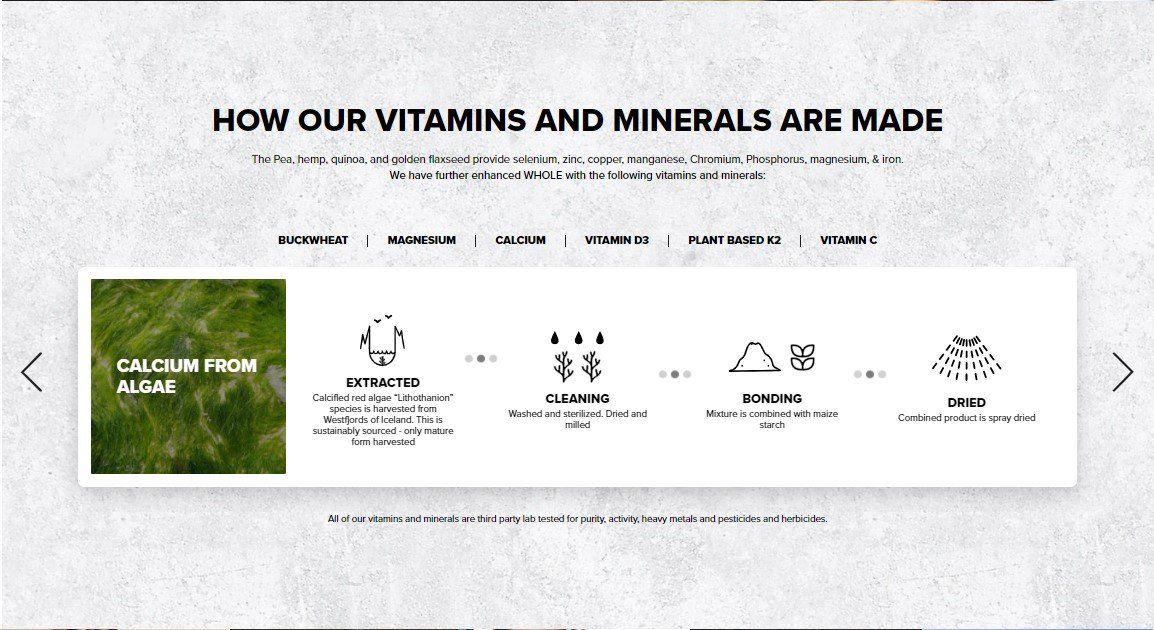 HOW OUR VITAMINS AND MINERALS ARE MADE

The Pea, hemp, quinoa, and golden flaxseed provide selenium, zinc, copper, manganese, Chromium, Phosphorus, magnesium, & iron. We have further enhanced WHOLE with the following vitamins and minerals:

BUCKWHEAT | MAGNESIUM | CALCIUM | VITAMIN D3 | PLANT BASED K2 | VITAMIN C

CALCIUM FROM ALGAE

EXTRACTED
Calcified red algae "Lithothanion" species is harvested from Westfjords of Iceland. This is sustainably sourced - only mature form harvested

CLEANING
Washed and sterilized. Dried and milled

BONDING
Mixture is combined with maize starch

DRIED
Combined product is spray dried

All of our vitamins and minerals are third party lab tested for purity, activity, heavy metals and pesticides and herbicides.